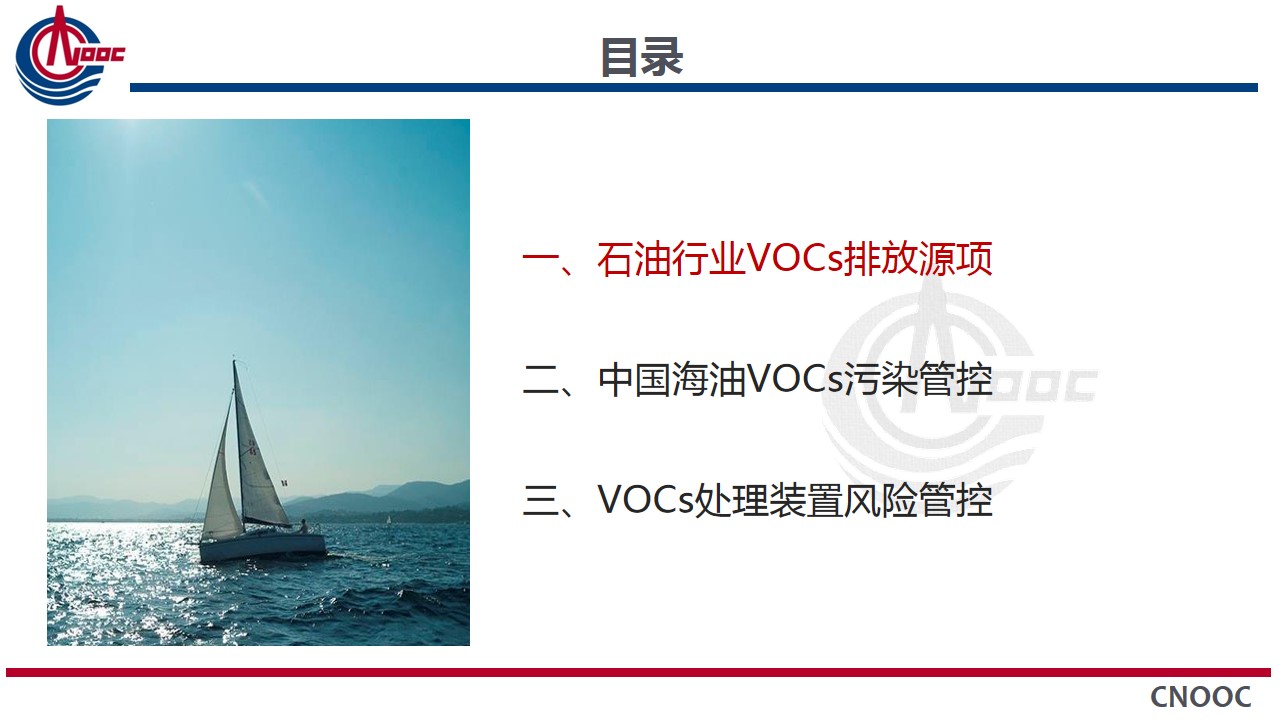 CNOOC

目录

一、石油行业VOCs排放源项

二、中国海油VOCs污染管控

三、VOCs处理装置风险管控

CNOOC

CNOOC